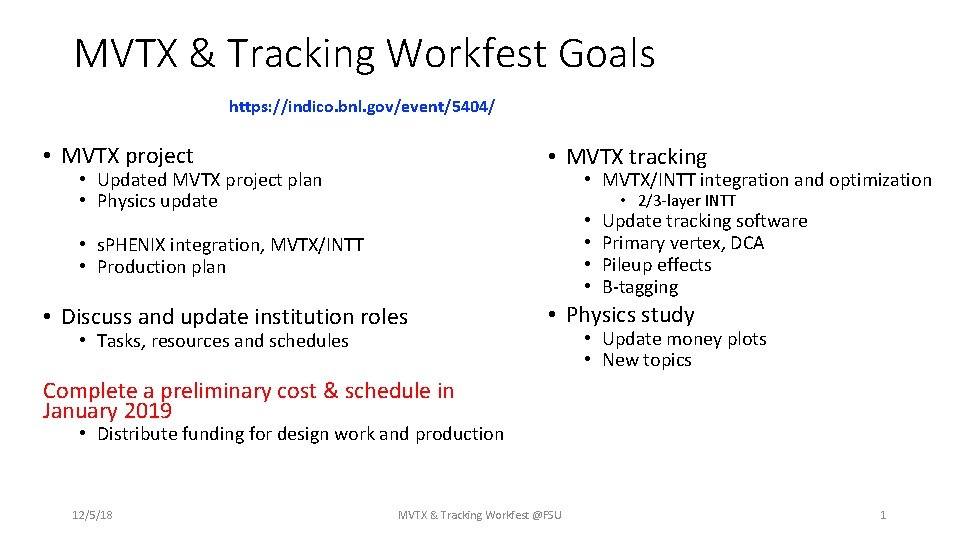 MVTX & Tracking Workfest Goals

https://indico.bnl.gov/event/5404/

• MVTX project
  • Updated MVTX project plan
  • Physics update

  • sPHENIX integration, MVTX/INTT
  • Production plan

• Discuss and update institution roles
  • Tasks, resources and schedules

Complete a preliminary cost & schedule in January 2019
  • Distribute funding for design work and production

• MVTX tracking
  • MVTX/INTT integration and optimization
    • 2/3-layer INTT
  • Update tracking software
  • Primary vertex, DCA
  • Pileup effects
  • B-tagging

• Physics study
  • Update money plots
  • New topics

12/5/18

MVTX & Tracking Workfest @FSU

1